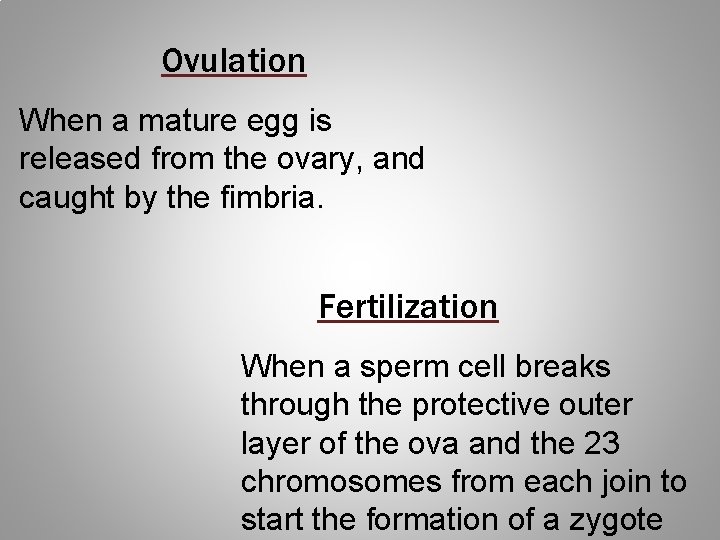 Ovulation

When a mature egg is released from the ovary, and caught by the fimbria.

Fertilization

When a sperm cell breaks through the protective outer layer of the ova and the 23 chromosomes from each join to start the formation of a zygote